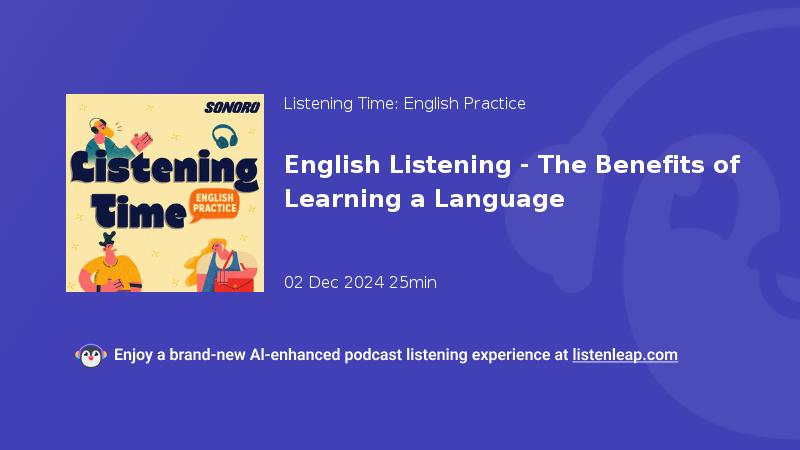 SONORO

Listening Time

ENGLISH PRACTICE

Listening Time: English Practice

English Listening - The Benefits of Learning a Language

02 Dec 2024 25min

Enjoy a brand-new AI-enhanced podcast listening experience at listenleap.com